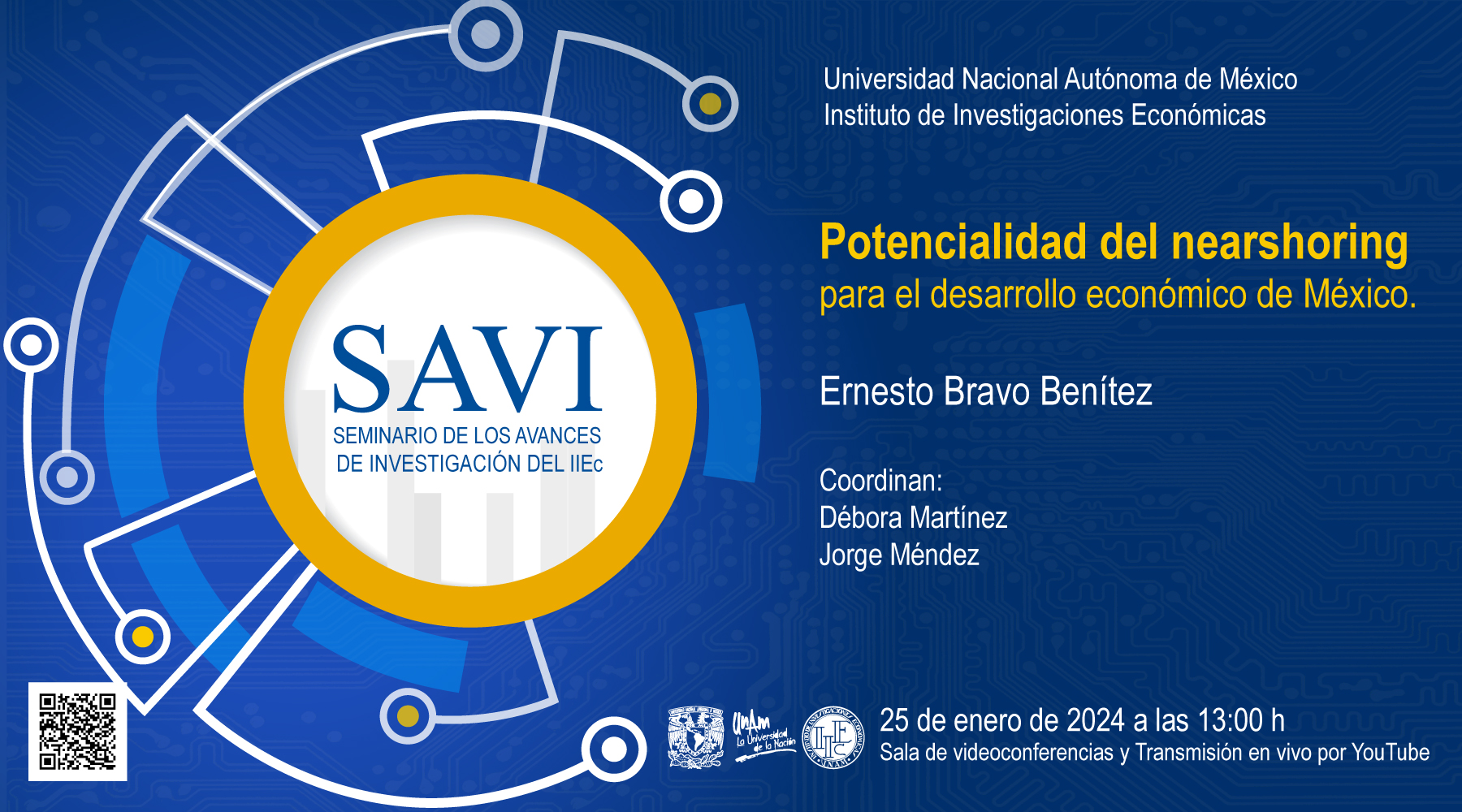 SAVI
SEMINARIO DE LOS AVANCES DE INVESTIGACIÓN DEL IIEc

Universidad Nacional Autónoma de México
Instituto de Investigaciones Económicas

Potencialidad del nearshoring
para el desarrollo económico de México.

Ernesto Bravo Benítez

Coordinan:
Débora Martínez
Jorge Méndez

UNAM La Universidad de la Nación

25 de enero de 2024 a las 13:00 h
Sala de videoconferencias y Transmisión en vivo por YouTube